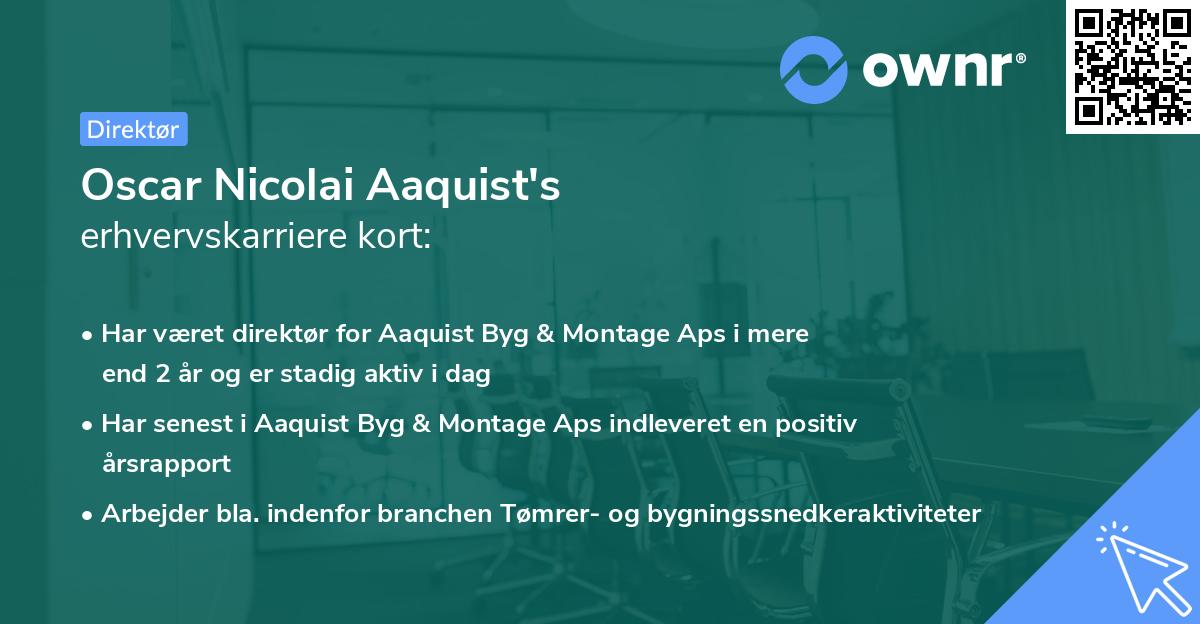 ownr®

Direktør

Oscar Nicolai Aaquist's erhvervskarriere kort:

• Har været direktør for Aaquist Byg & Montage Aps i mere end 2 år og er stadig aktiv i dag

• Har senest i Aaquist Byg & Montage Aps indleveret en positiv årsrapport

• Arbejder bla. indenfor branchen Tømrer- og bygningssnedkeraktiviteter